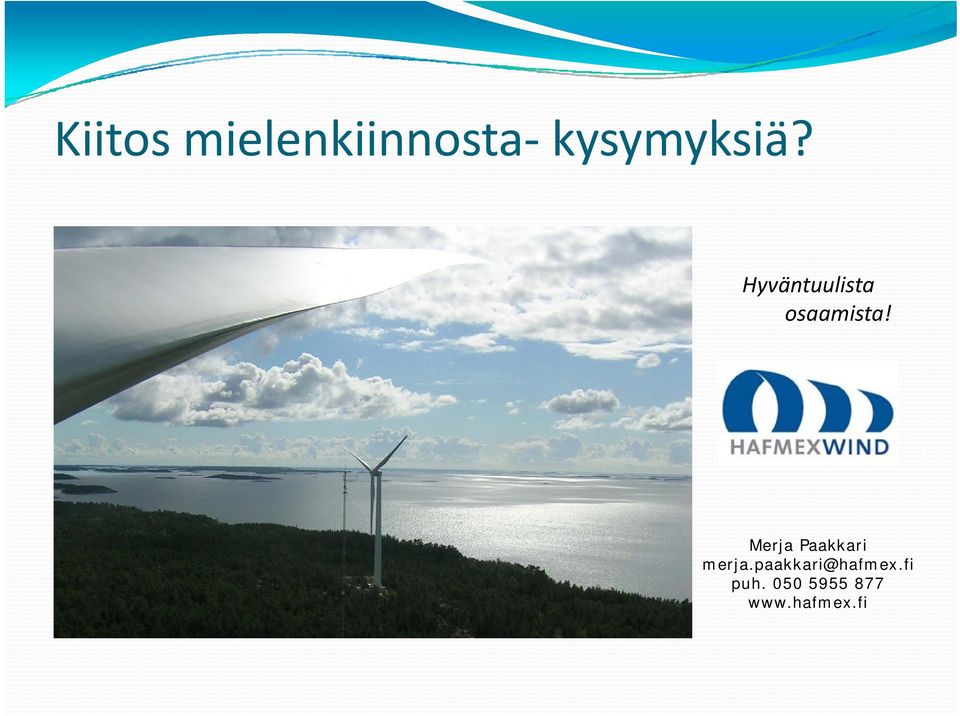 Kiitos mielenkiinnosta- kysymyksiä?

Hyväntuulista osaamista!

HAFMEXWIND

Merja Paakkari
merja.paakkari@hafmex.fi
puh. 050 5955 877
www.hafmex.fi